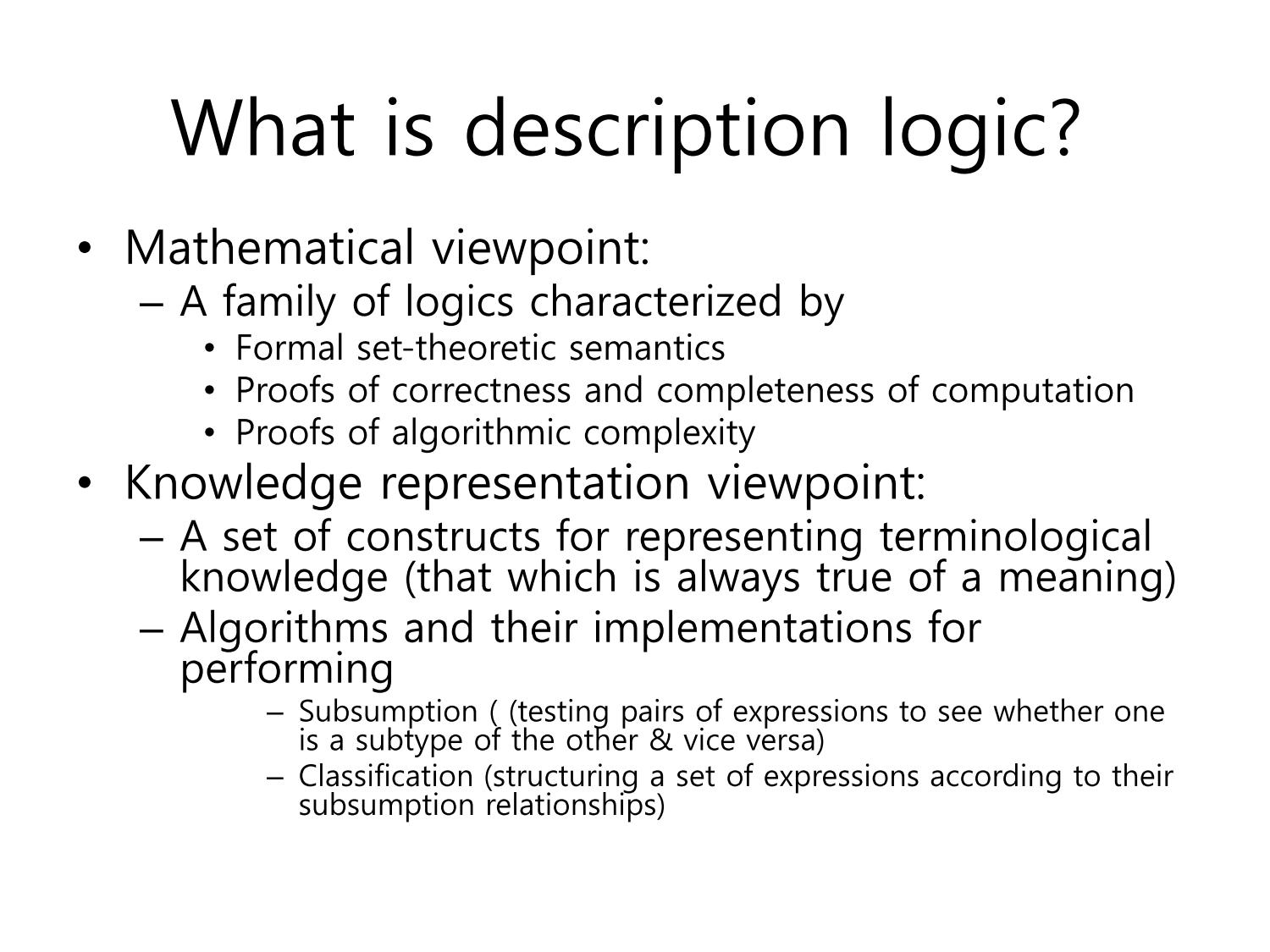 What is description logic?

• Mathematical viewpoint:
– A family of logics characterized by
• Formal set-theoretic semantics
• Proofs of correctness and completeness of computation
• Proofs of algorithmic complexity

• Knowledge representation viewpoint:
– A set of constructs for representing terminological knowledge (that which is always true of a meaning)
– Algorithms and their implementations for performing
– Subsumption ( (testing pairs of expressions to see whether one is a subtype of the other & vice versa)
– Classification (structuring a set of expressions according to their subsumption relationships)